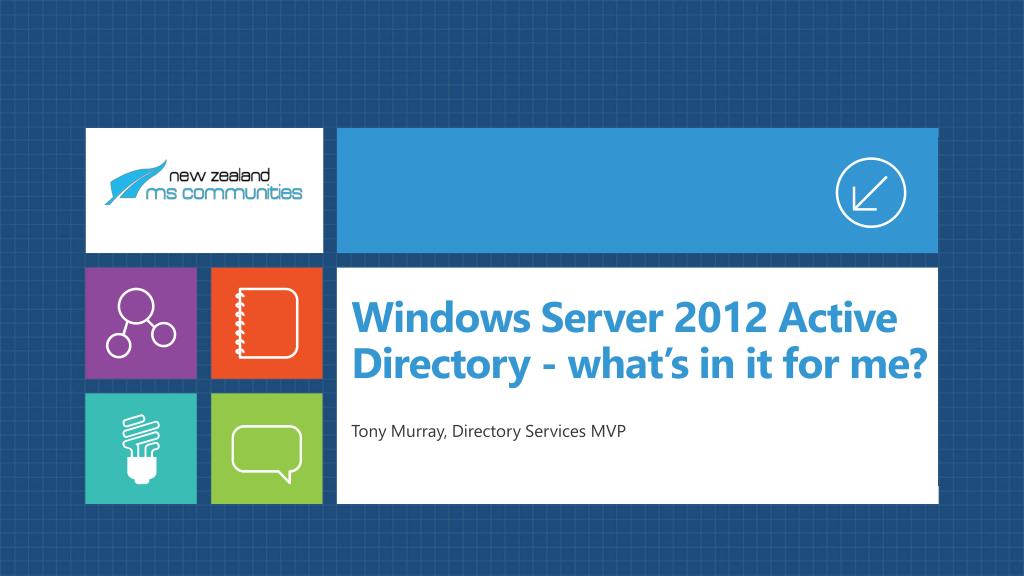 new zealand
ms communities

Windows Server 2012 Active Directory - what's in it for me?

Tony Murray, Directory Services MVP